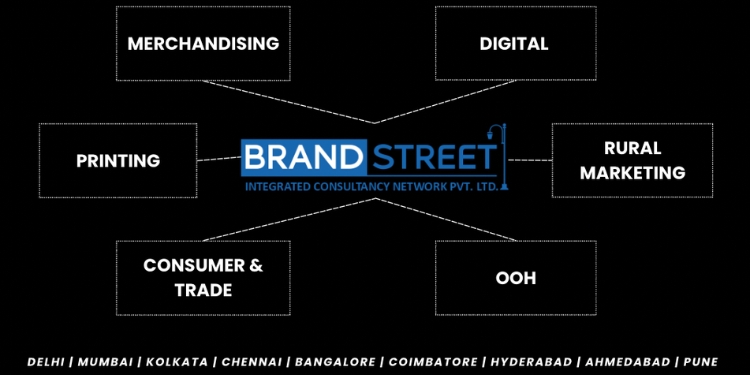 MERCHANDISING

DIGITAL

PRINTING

BRAND STREET
INTEGRATED CONSULTANCY NETWORK PVT. LTD.

RURAL MARKETING

CONSUMER & TRADE

OOH

DELHI | MUMBAI | KOLKATA | CHENNAI | BANGALORE | COIMBATORE | HYDERABAD | AHMEDABAD | PUNE